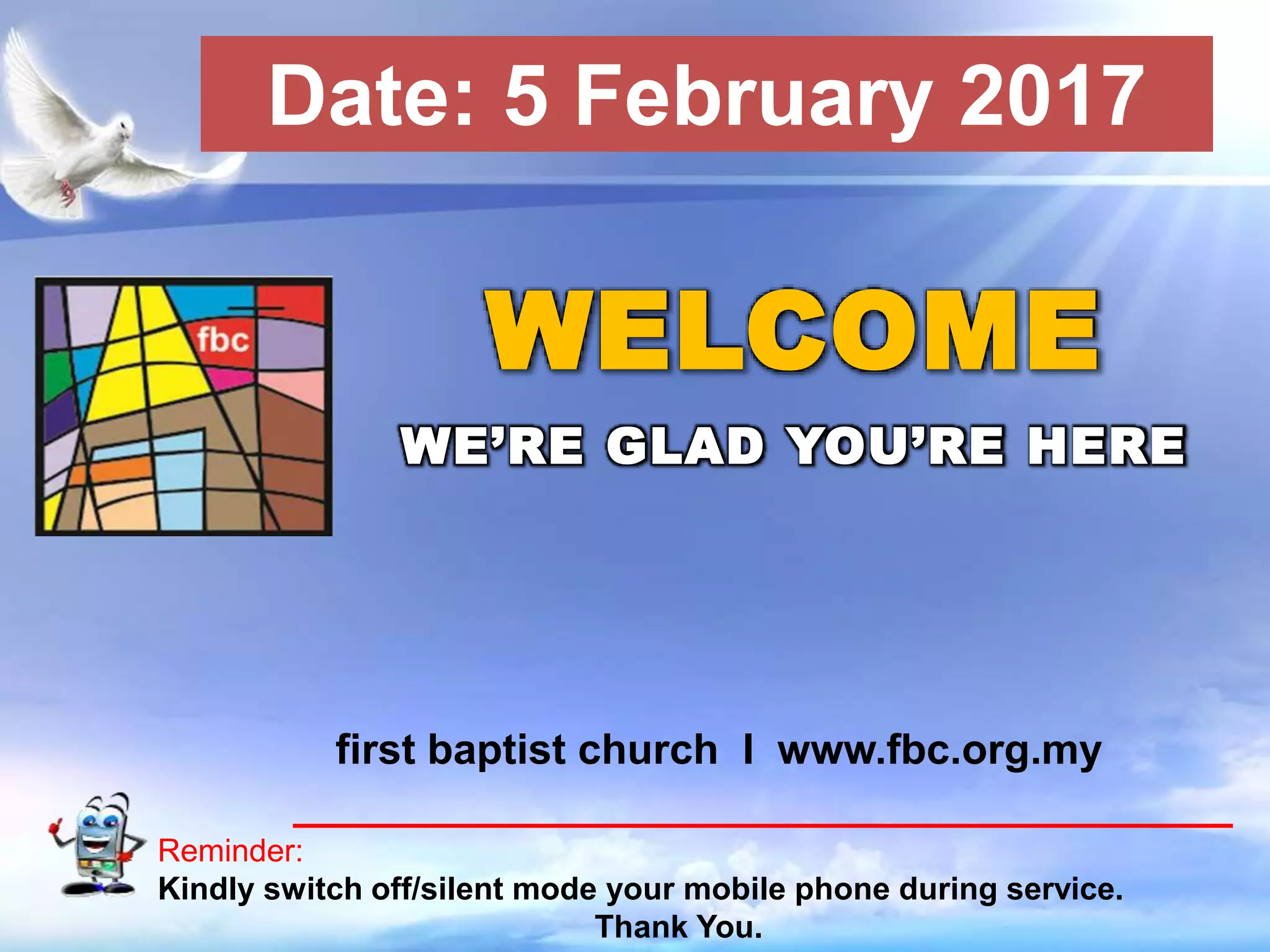 Date: 5 February 2017

fbc

WELCOME

WE'RE GLAD YOU'RE HERE

first baptist church I www.fbc.org.my

Reminder:
Kindly switch off/silent mode your mobile phone during service.
Thank You.